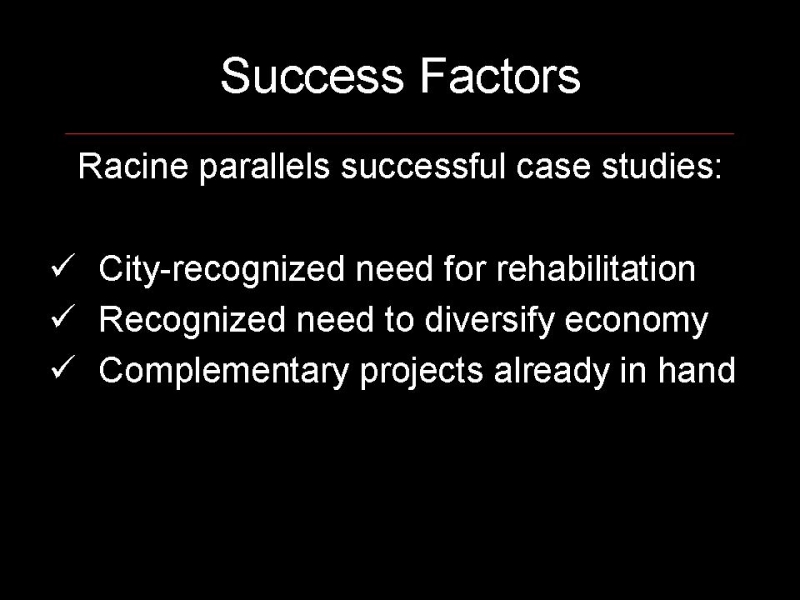 Success Factors

Racine parallels successful case studies:

✓ City-recognized need for rehabilitation
✓ Recognized need to diversify economy
✓ Complementary projects already in hand